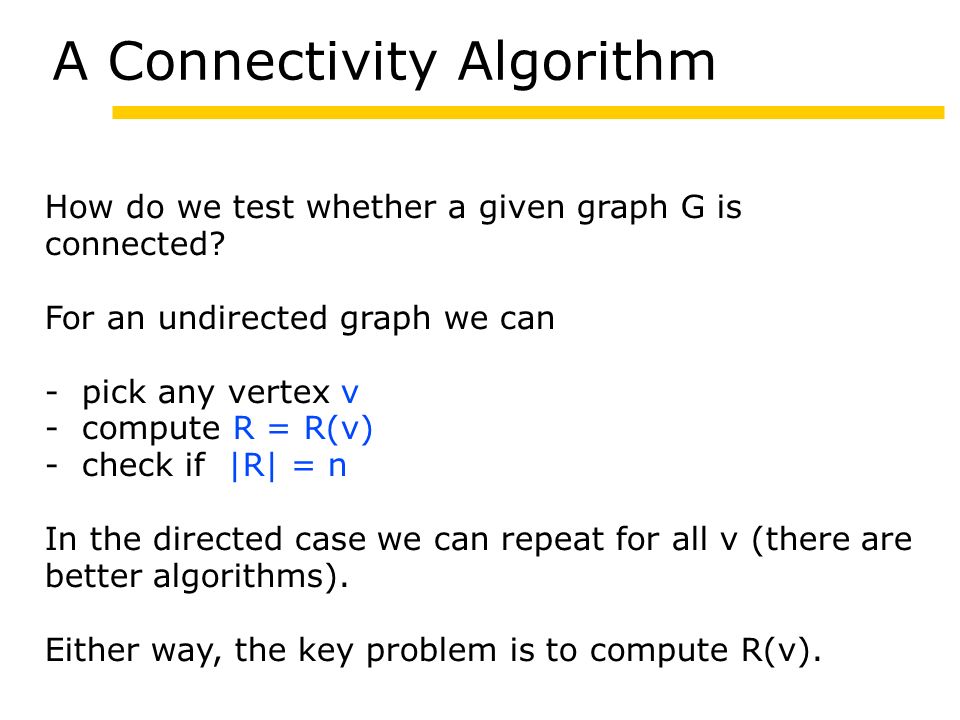 A Connectivity Algorithm

How do we test whether a given graph G is connected?

For an undirected graph we can

- pick any vertex v
- compute R = R(v)
- check if |R| = n

In the directed case we can repeat for all v (there are better algorithms).

Either way, the key problem is to compute R(v).